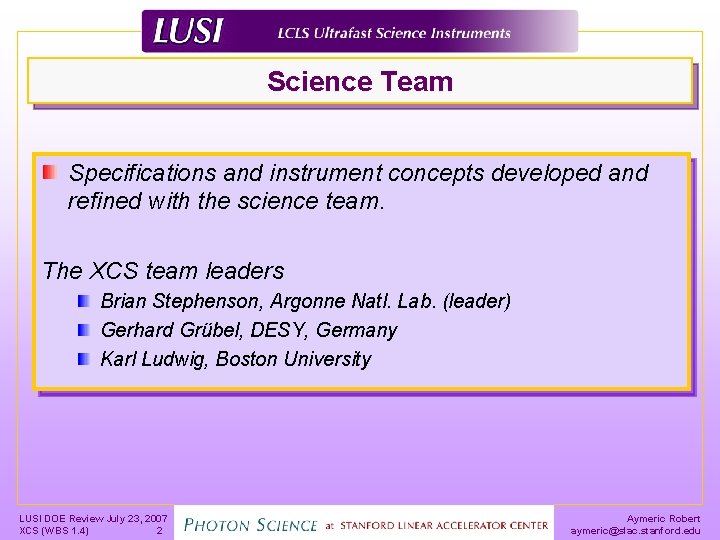 LUSI LCLS Ultrafast Science Instruments

Science Team

Specifications and instrument concepts developed and refined with the science team.

The XCS team leaders

Brian Stephenson, Argonne Natl. Lab. (leader)

Gerhard Grübel, DESY, Germany

Karl Ludwig, Boston University

LUSI DOE Review July 23, 2007
XCS (WBS 1.4) 2

PHOTON SCIENCE at STANFORD LINEAR ACCELERATOR CENTER

Aymeric Robert
aymeric@slac.stanford.edu